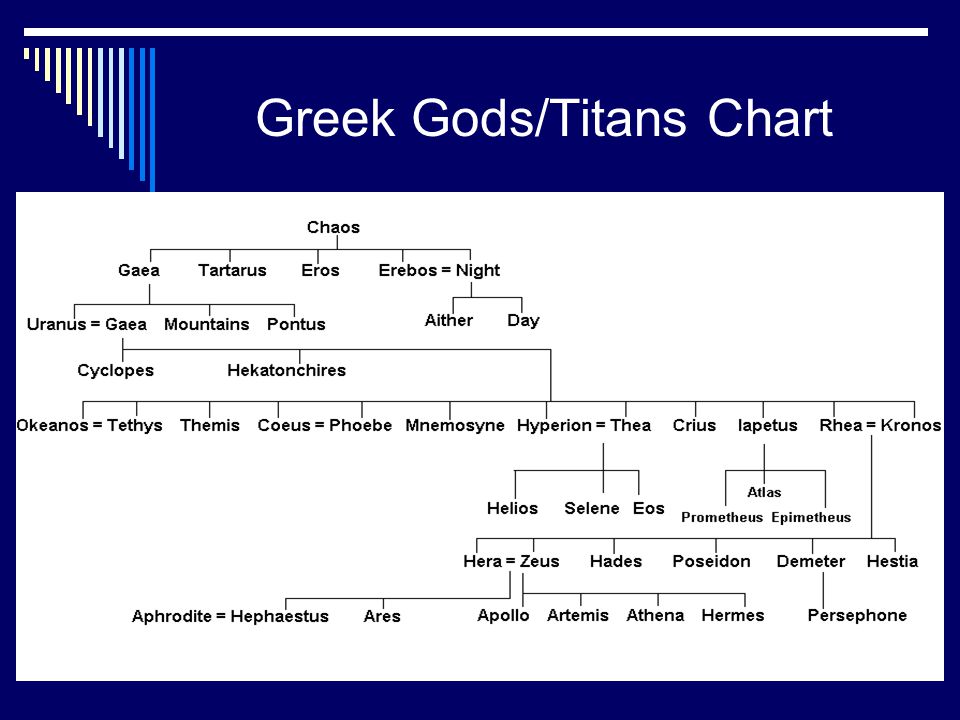 Greek Gods/Titans Chart

Chaos

Gaea Tartarus Eros Erebos = Night

Uranus = Gaea Mountains Pontus

Aither Day

Cyclopes Hekatonchires

Okeanos = Tethys Themis Coeus = Phoebe Mnemosyne Hyperion = Thea Crius Iapetus Rhea = Kronos

Helios Selene Eos

Atlas

Prometheus Epimetheus

Hera = Zeus Hades Poseidon Demeter Hestia

Aphrodite = Hephaestus Ares Apollo Artemis Athena Hermes Persephone